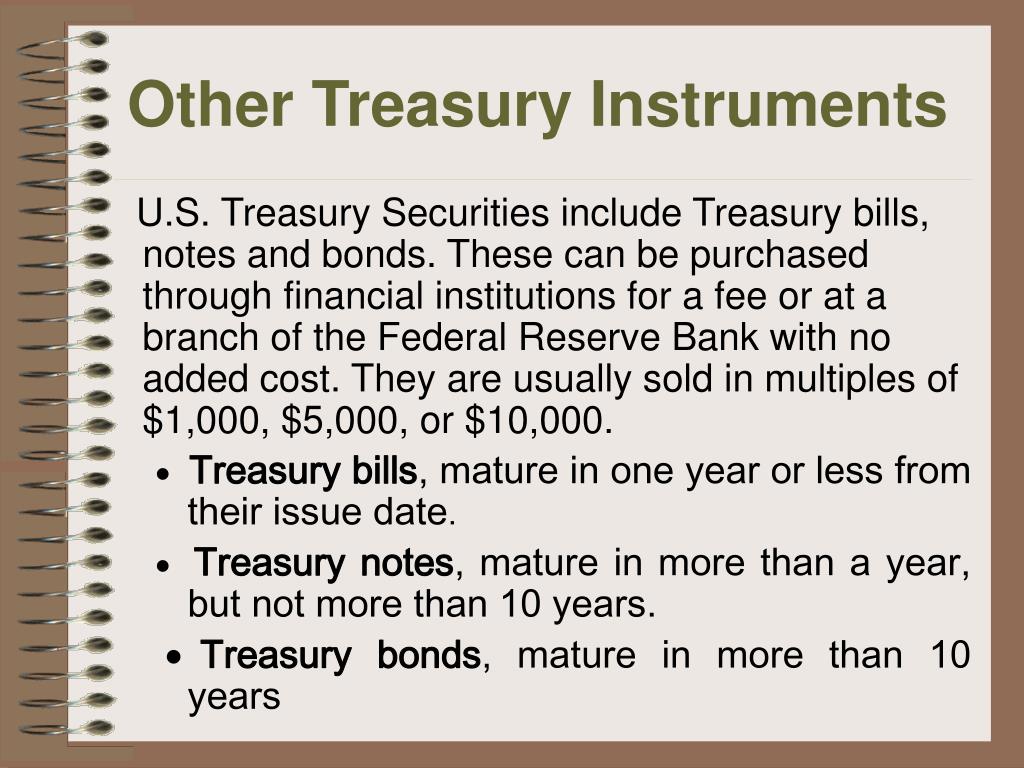 Other Treasury Instruments

U.S. Treasury Securities include Treasury bills, notes and bonds. These can be purchased through financial institutions for a fee or at a branch of the Federal Reserve Bank with no added cost. They are usually sold in multiples of \$1,000, \$5,000, or \$10,000.

• Treasury bills, mature in one year or less from their issue date.

• Treasury notes, mature in more than a year, but not more than 10 years.

• Treasury bonds, mature in more than 10 years